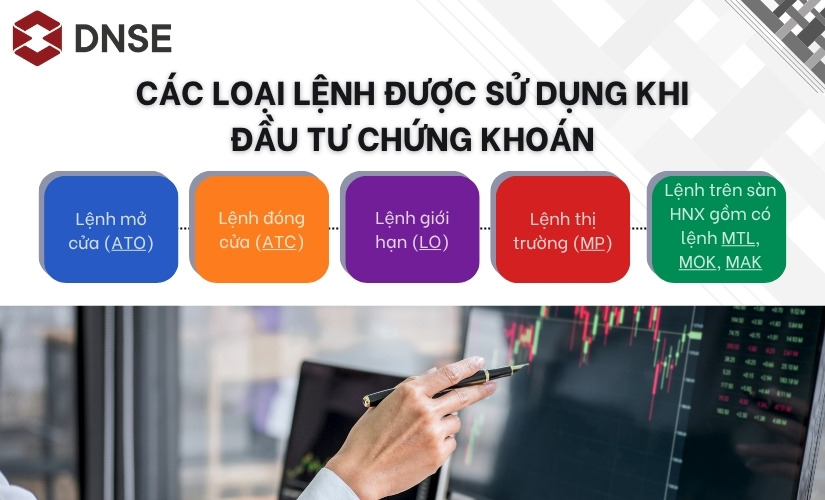 DNSE

CÁC LOẠI LỆNH ĐƯỢC SỬ DỤNG KHI ĐẦU TƯ CHỨNG KHOÁN

Lệnh mở cửa (ATO)

Lệnh đóng cửa (ATC)

Lệnh giới hạn (LO)

Lệnh thị trường (MP)

Lệnh trên sàn HNX gồm có lệnh MTL, MOK, MAK